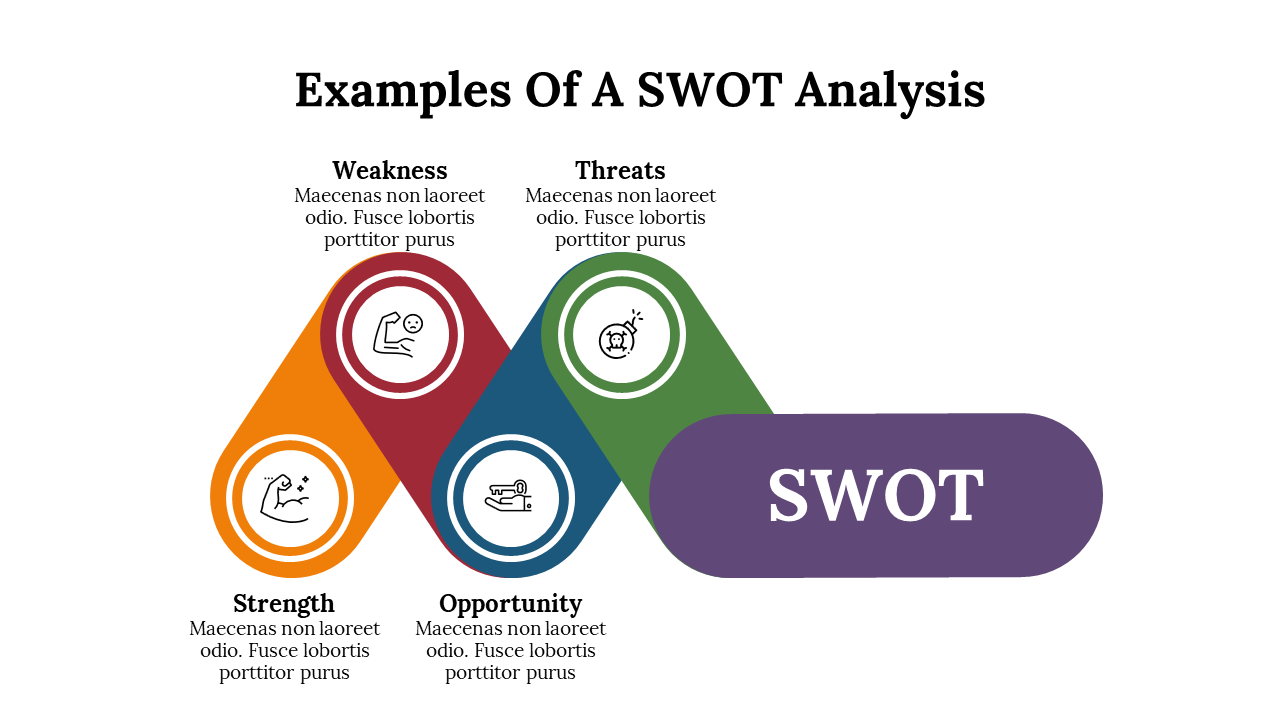 Examples Of A SWOT Analysis

Weakness
Maecenas non laoreet odio. Fusce lobortis porttitor purus

Threats
Maecenas non laoreet odio. Fusce lobortis porttitor purus

SWOT

Strength
Maecenas non laoreet odio. Fusce lobortis porttitor purus

Opportunity
Maecenas non laoreet odio. Fusce lobortis porttitor purus